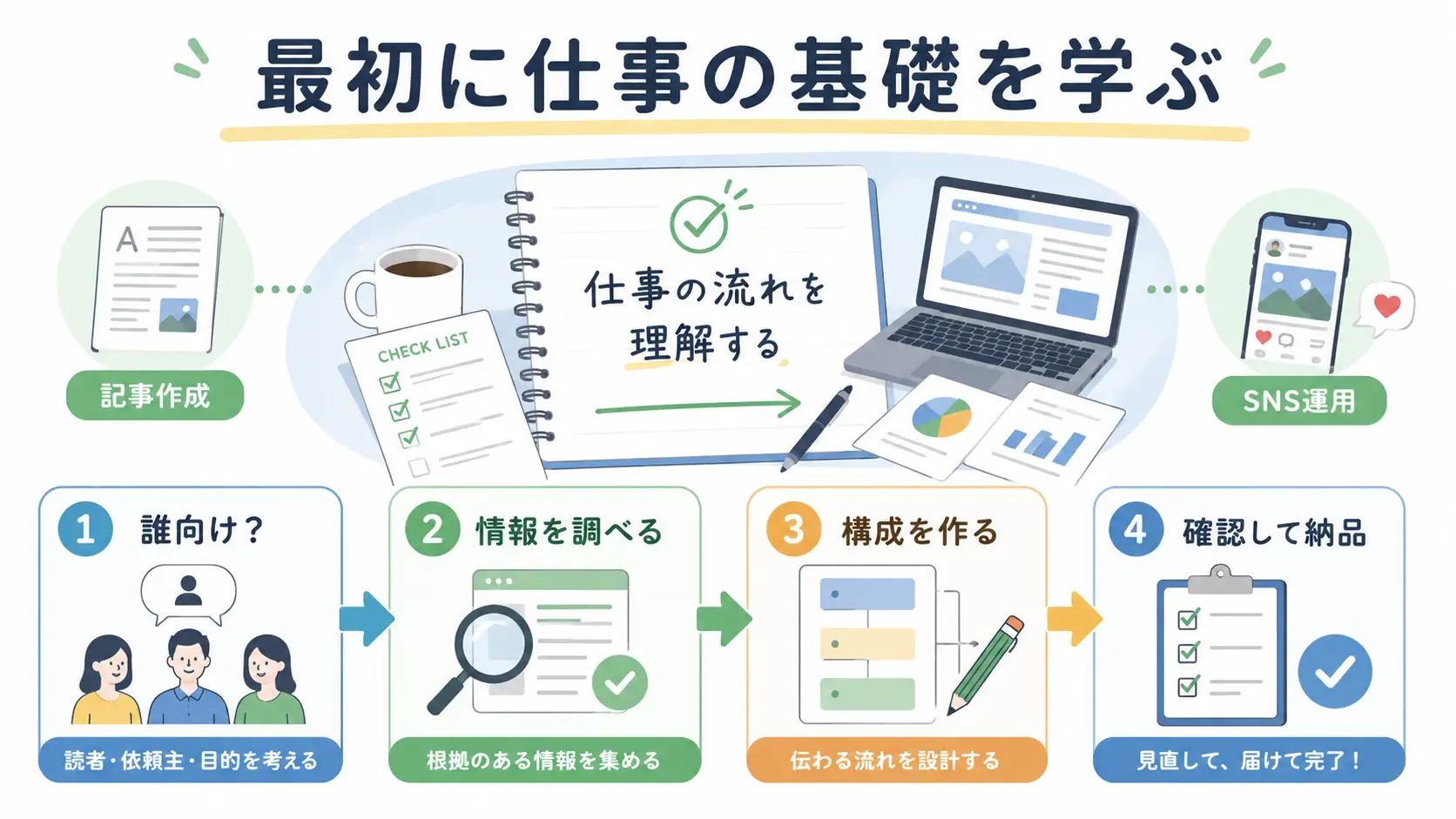 最初に仕事の基礎を学ぶ

A

記事作成

CHECK LIST

仕事の流れを理解する

SNS運用

1 誰向け？

読者・依頼主・目的を考える

2 情報を調べる

根拠のある情報を集める

3 構成を作る

伝わる流れを設計する

4 確認して納品

見直して、届けて完了！